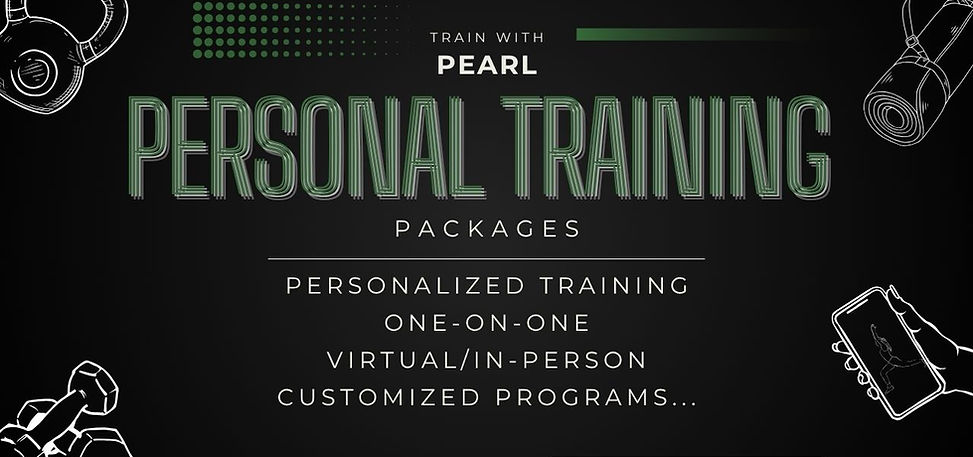 TRAIN WITH
PEARL
PERSONAL TRAINING
PACKAGES

PERSONALIZED TRAINING
ONE-ON-ONE
VIRTUAL/IN-PERSON
CUSTOMIZED PROGRAMS...